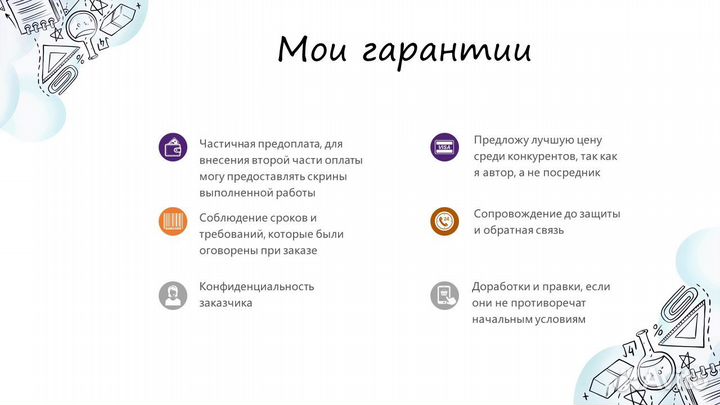 Мои гарантии

Частичная предоплата, для внесения второй части оплаты могу предоставлять скрины выполненной работы

Соблюдение сроков и требований, которые были оговорены при заказе

Конфиденциальность заказчика

Предложу лучшую цену среди конкурентов, так как я автор, а не посредник

Сопровождение до защиты и обратная связь

Доработки и правки, если они не противоречат начальным условиям